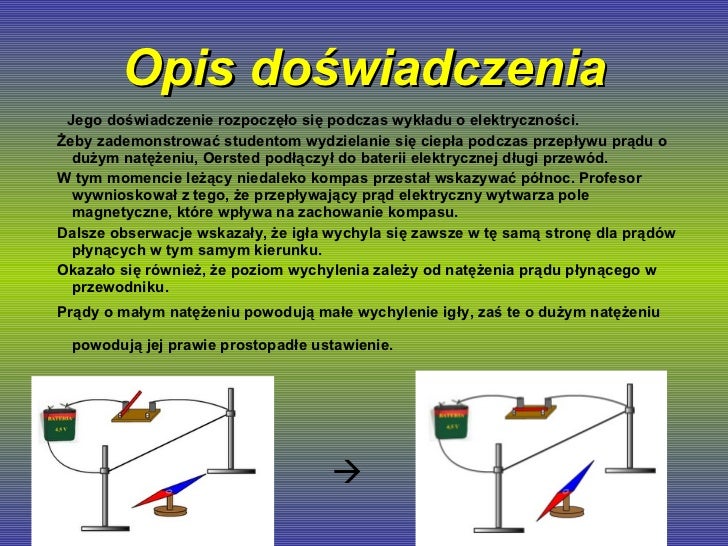 Opis doświadczenia

Jego doświadczenie rozpoczęło się podczas wykładu o elektryczności.

Żeby zademonstrować studentom wydzielanie się ciepła podczas przepływu prądu o dużym natężeniu, Oersted podłączył do baterii elektrycznej długi przewód.

W tym momencie leżący niedaleko kompas przestał wskazywać północ. Profesor wywnioskował z tego, że przepływający prąd elektryczny wytwarza pole magnetyczne, które wpływa na zachowanie kompasu.

Dalsze obserwacje wskazały, że igła wychyla się zawsze w tę samą stronę dla prądów płynących w tym samym kierunku.

Okazało się również, że poziom wychylenia zależy od natężenia prądu płynącego w przewodniku.

Prądy o małym natężeniu powodują małe wychylenie igły, zaś te o dużym natężeniu

powodują jej prawie prostopadłe ustawienie.

BATERIA 4,5 V

→

BATERIA 4,5 V